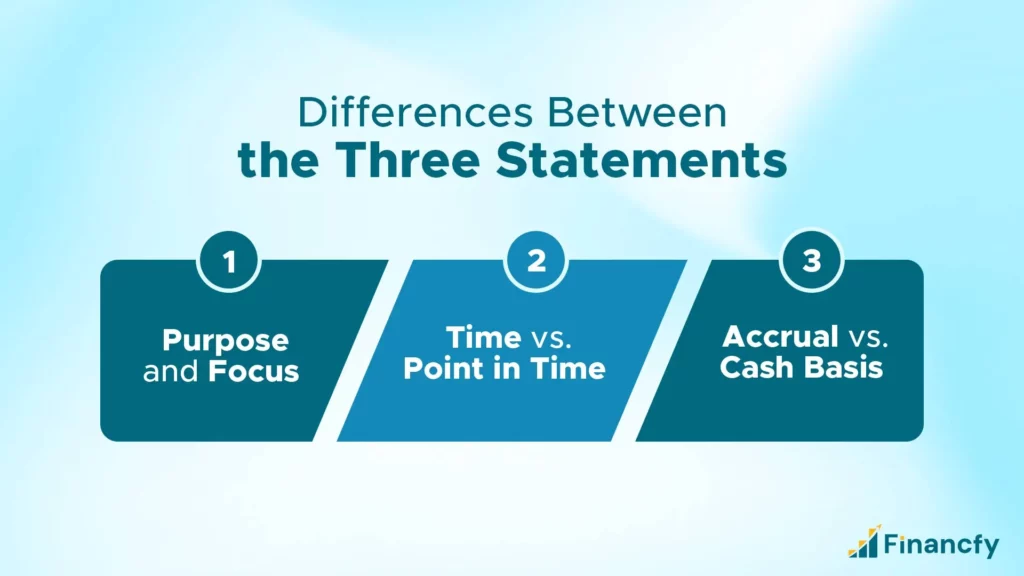 Differences Between
the Three Statements

1
Purpose and Focus

2
Time vs. Point in Time

3
Accrual vs. Cash Basis

Financfy